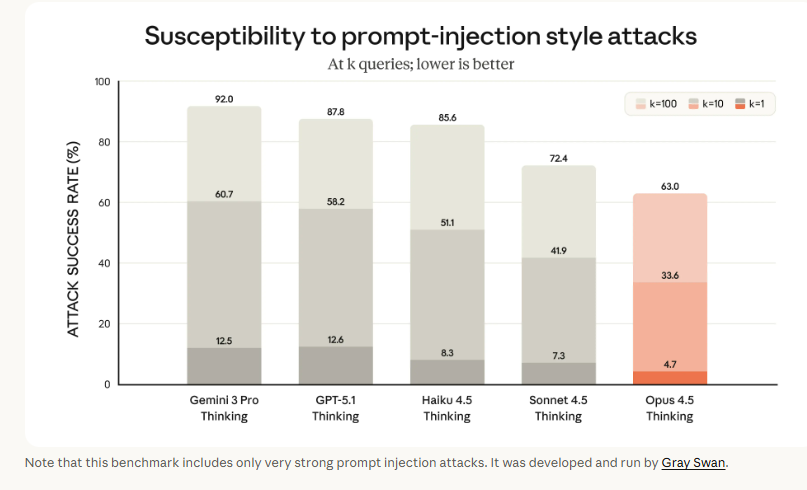 Susceptibility to prompt-injection style attacks

At k queries; lower is better

k=100 k=10 k=1

ATTACK SUCCESS RATE (%)

100
80
60
40
20
0

92.0
60.7
12.5

87.8
58.2
12.6

85.6
51.1
8.3

72.4
41.9
7.3

63.0
33.6
4.7

Gemini 3 Pro Thinking

GPT-5.1 Thinking

Haiku 4.5 Thinking

Sonnet 4.5 Thinking

Opus 4.5 Thinking

Note that this benchmark includes only very strong prompt injection attacks. It was developed and run by Gray Swan.